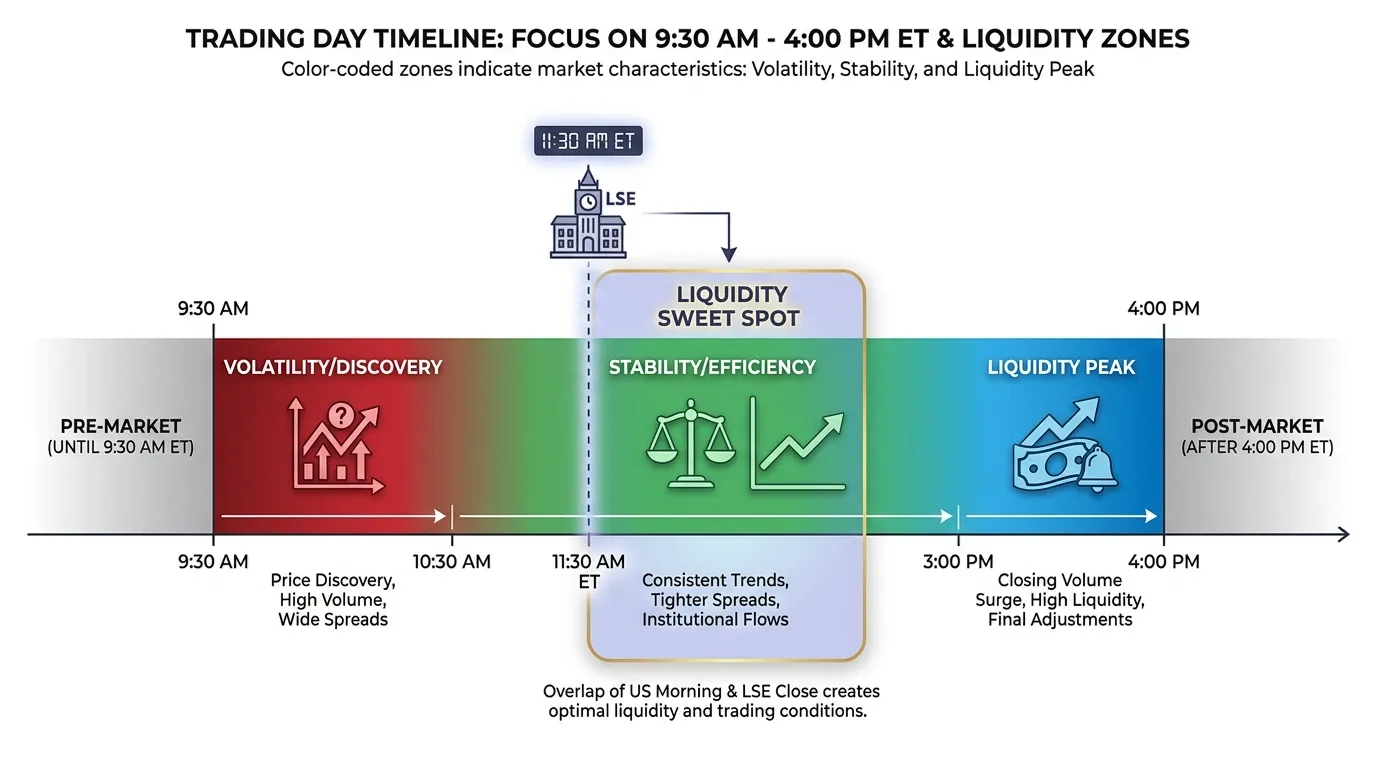 TRADING DAY TIMELINE: FOCUS ON 9:30 AM - 4:00 PM ET & LIQUIDITY ZONES

Color-coded zones indicate market characteristics: Volatility, Stability, and Liquidity Peak

11:30 AM ET

LSE

LIQUIDITY SWEET SPOT

9:30 AM

4:00 PM

PRE-MARKET (UNTIL 9:30 AM ET)

VOLATILITY/DISCOVERY

STABILITY/EFFICIENCY

LIQUIDITY PEAK

POST-MARKET (AFTER 4:00 PM ET)

9:30 AM

10:30 AM

11:30 AM ET

3:00 PM

4:00 PM

Price Discovery, High Volume, Wide Spreads

Consistent Trends, Tighter Spreads, Institutional Flows

Closing Volume Surge, High Liquidity, Final Adjustments

Overlap of US Morning & LSE Close creates optimal liquidity and trading conditions.